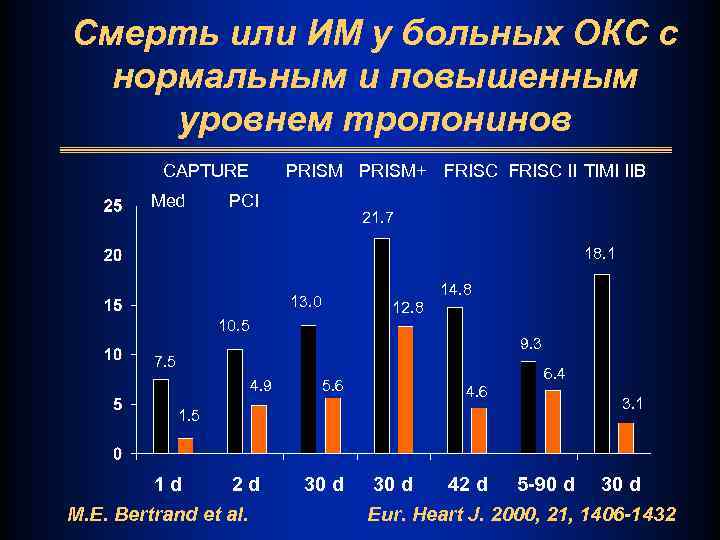 Смерть или ИМ у больных ОКС с нормальным и повышенным уровнем тропонинов

CAPTURE PRISM PRISM+ FRISC FRISC II TIMI IIB

Med PCI

25
20
15
10
5
0

7.5 1.5
10.5 4.9
13.0 5.6
21.7 12.8
14.8 4.6
9.3 6.4
18.1 3.1

1 d 2 d 30 d 30 d 42 d 5-90 d 30 d

M.E. Bertrand et al.

Eur. Heart J. 2000, 21, 1406-1432